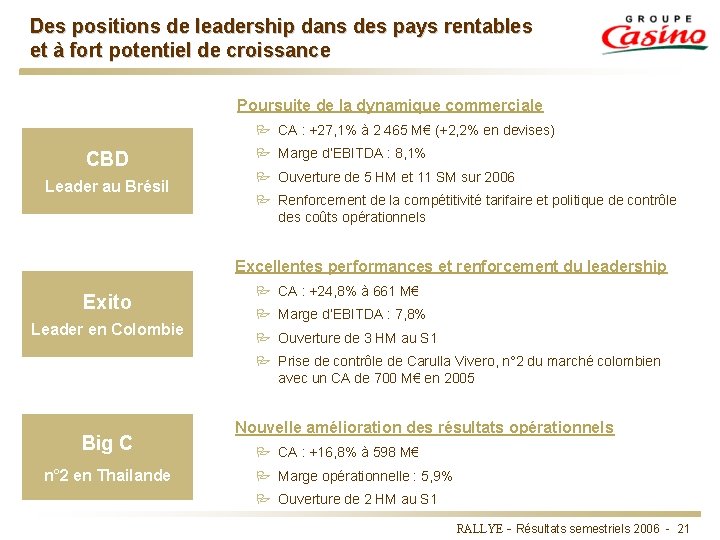 Des positions de leadership dans des pays rentables et à fort potentiel de croissance

GROUPE Casino

CBD
Leader au Brésil

Poursuite de la dynamique commerciale
CA : +27,1% à 2 465 M€ (+2,2% en devises)
Marge d'EBITDA : 8,1%
Ouverture de 5 HM et 11 SM sur 2006
Renforcement de la compétitivité tarifaire et politique de contrôle des coûts opérationnels

Exito
Leader en Colombie

Excellentes performances et renforcement du leadership
CA : +24,8% à 661 M€
Marge d'EBITDA : 7,8%
Ouverture de 3 HM au S1
Prise de contrôle de Carulla Vivero, n°2 du marché colombien avec un CA de 700 M€ en 2005

Big C
n°2 en Thailande

Nouvelle amélioration des résultats opérationnels
CA : +16,8% à 598 M€
Marge opérationnelle : 5,9%
Ouverture de 2 HM au S1

RALLYE - Résultats semestriels 2006 - 21